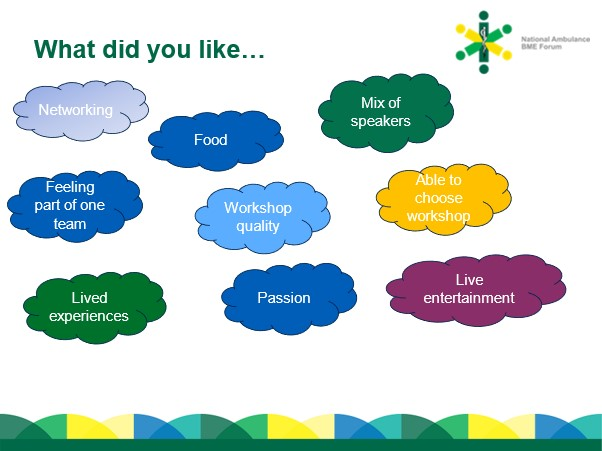 What did you like…

National Ambulance BME Forum

Networking

Food

Mix of speakers

Feeling part of one team

Workshop quality

Able to choose workshop

Lived experiences

Passion

Live entertainment